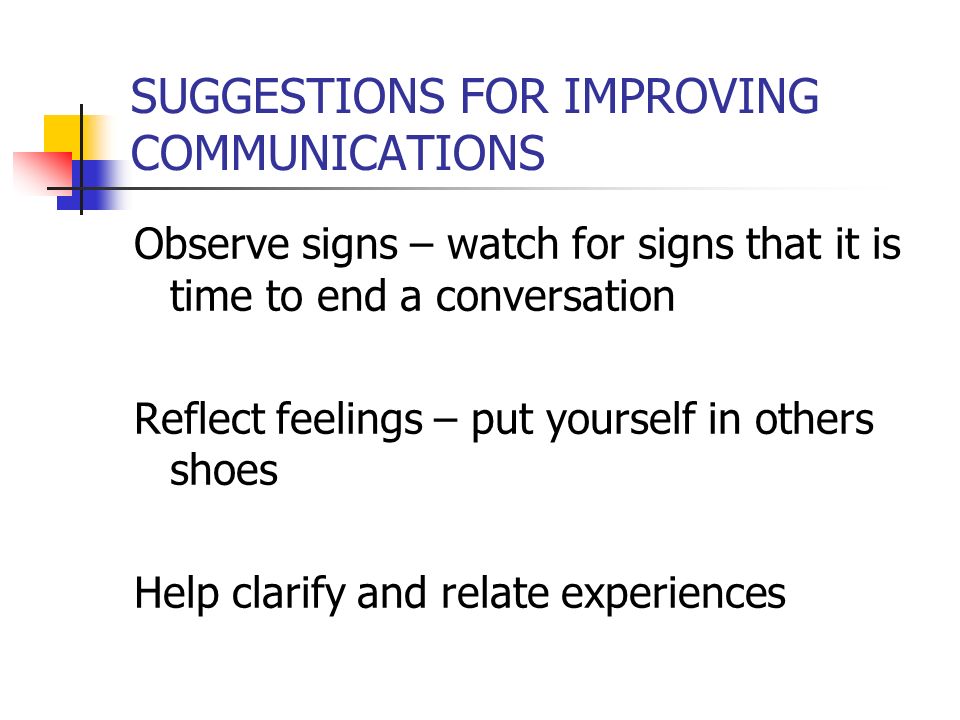 SUGGESTIONS FOR IMPROVING COMMUNICATIONS

Observe signs – watch for signs that it is time to end a conversation

Reflect feelings – put yourself in others shoes

Help clarify and relate experiences